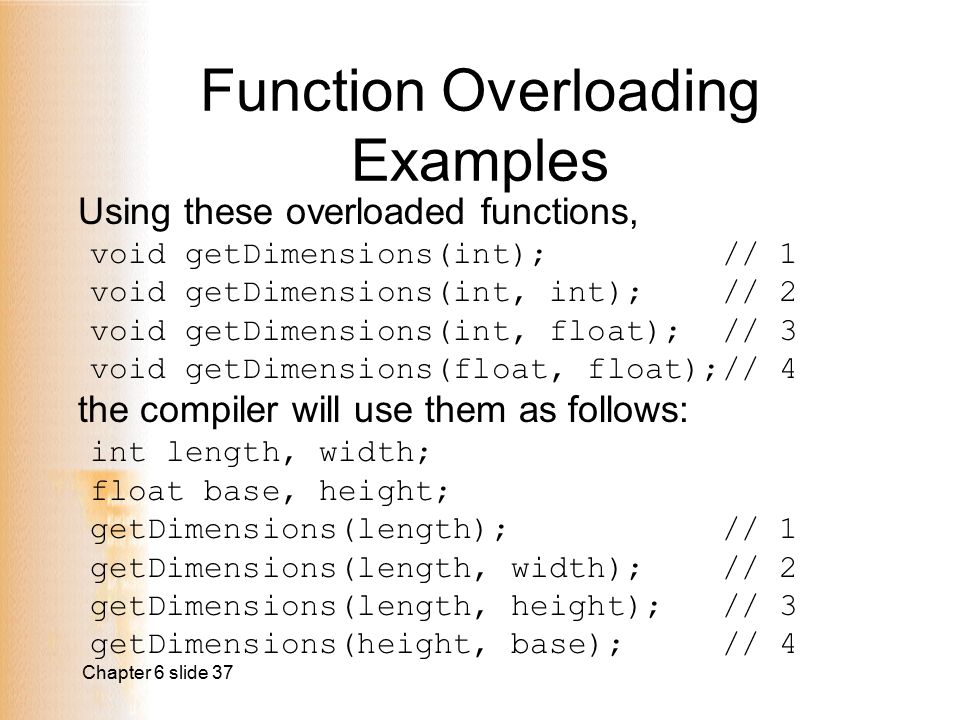 Function Overloading Examples

Using these overloaded functions,

void getDimensions(int);            // 1
void getDimensions(int, int);       // 2
void getDimensions(int, float);     // 3
void getDimensions(float, float);// 4

the compiler will use them as follows:

int length, width;
float base, height;
getDimensions(length);              // 1
getDimensions(length, width);       // 2
getDimensions(length, height);      // 3
getDimensions(height, base);        // 4

Chapter 6 slide 37